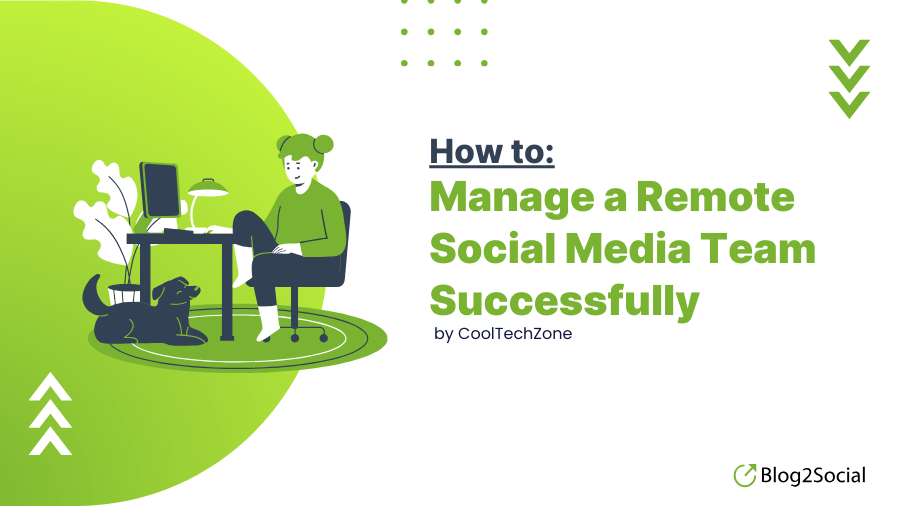 How to:

Manage a Remote Social Media Team Successfully

by CoolTechZone

Blog2Social